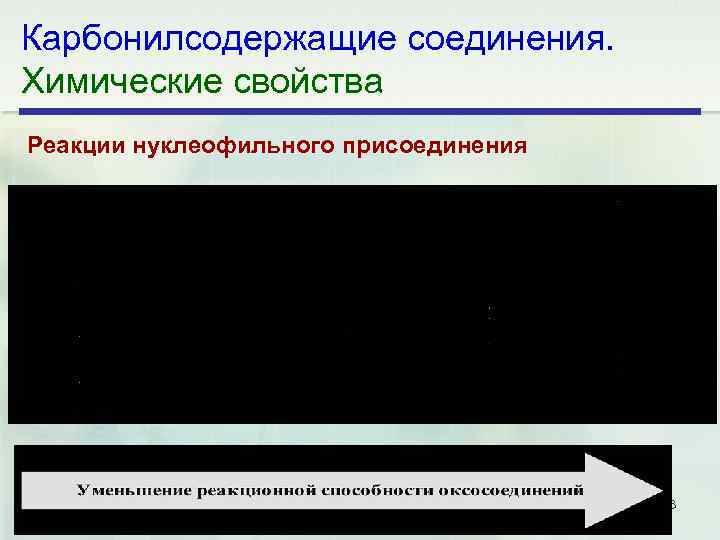 Карбонилсодержащие соединения. Химические свойства

Реакции нуклеофильного присоединения

Уменьшение реакционной способности оксосоединений

8